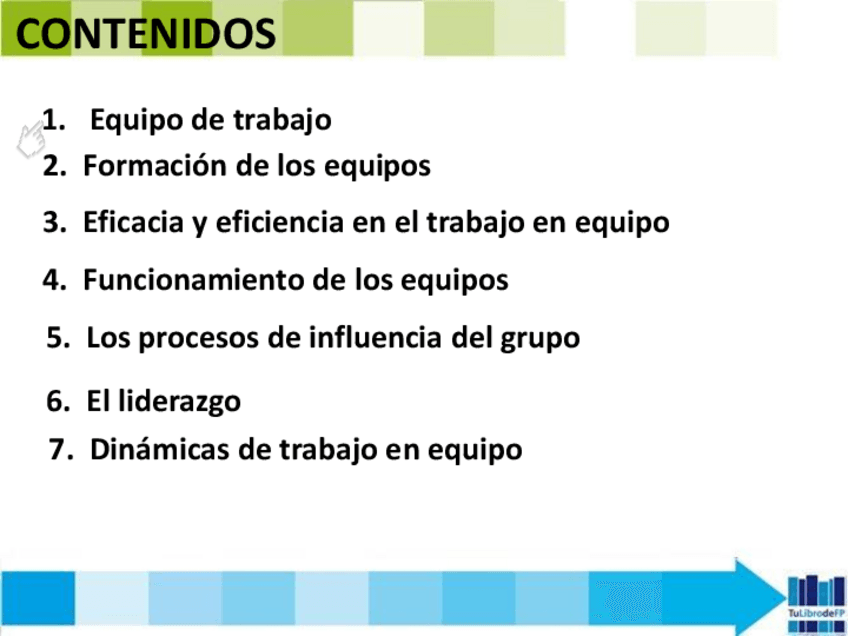 CONTENIDOS

1. Equipo de trabajo
2. Formación de los equipos
3. Eficacia y eficiencia en el trabajo en equipo
4. Funcionamiento de los equipos
5. Los procesos de influencia del grupo
6. El liderazgo
7. Dinámicas de trabajo en equipo

TuLibrodeFP